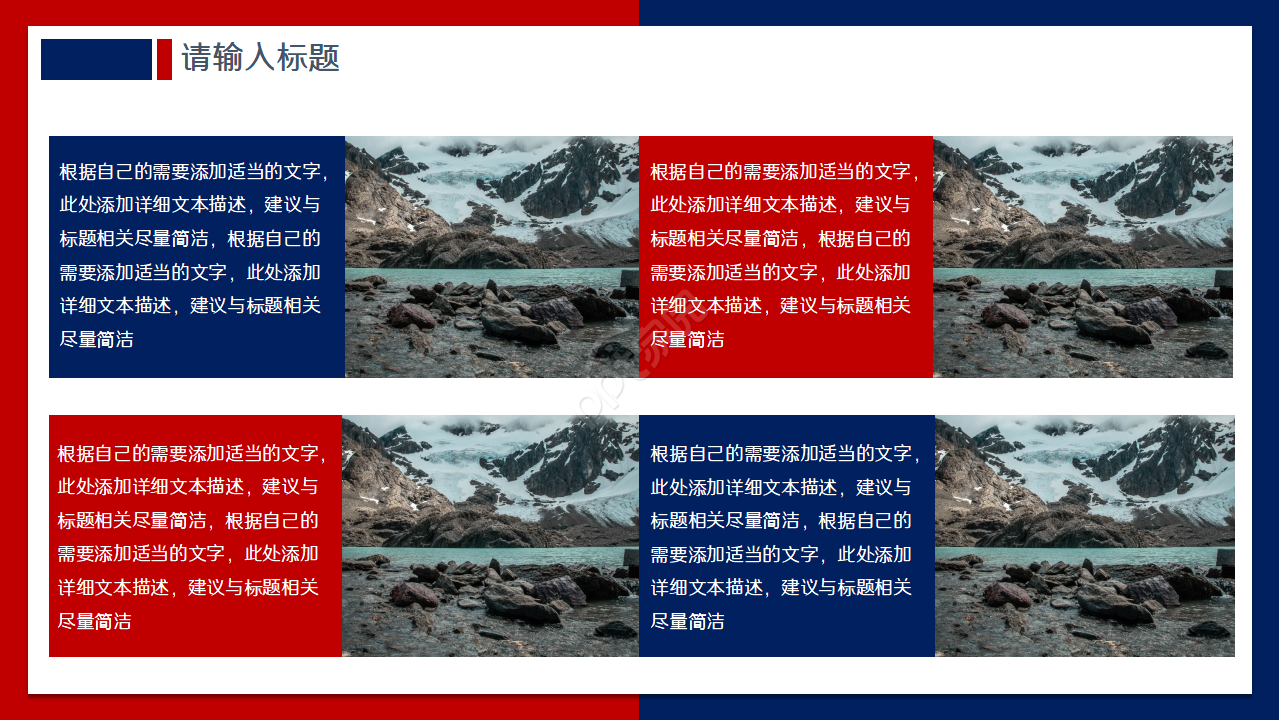 请输入标题

根据自己的需要添加适当的文字，此处添加详细文本描述，建议与标题相关尽量简洁，根据自己的需要添加适当的文字，此处添加详细文本描述，建议与标题相关尽量简洁

根据自己的需要添加适当的文字，此处添加详细文本描述，建议与标题相关尽量简洁，根据自己的需要添加适当的文字，此处添加详细文本描述，建议与标题相关尽量简洁

根据自己的需要添加适当的文字，此处添加详细文本描述，建议与标题相关尽量简洁，根据自己的需要添加适当的文字，此处添加详细文本描述，建议与标题相关尽量简洁

根据自己的需要添加适当的文字，此处添加详细文本描述，建议与标题相关尽量简洁，根据自己的需要添加适当的文字，此处添加详细文本描述，建议与标题相关尽量简洁